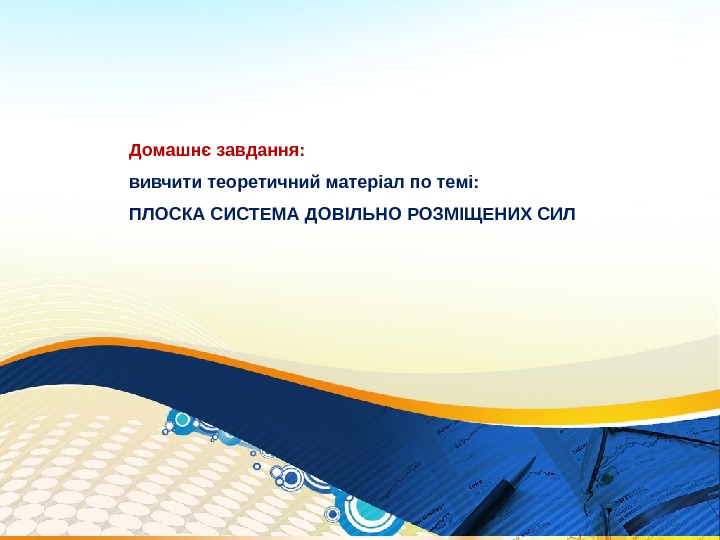 Домашнє завдання:

вивчити теоретичний матеріал по темі:

ПЛОСКА СИСТЕМА ДОВІЛЬНО РОЗМІЩЕНИХ СИЛ